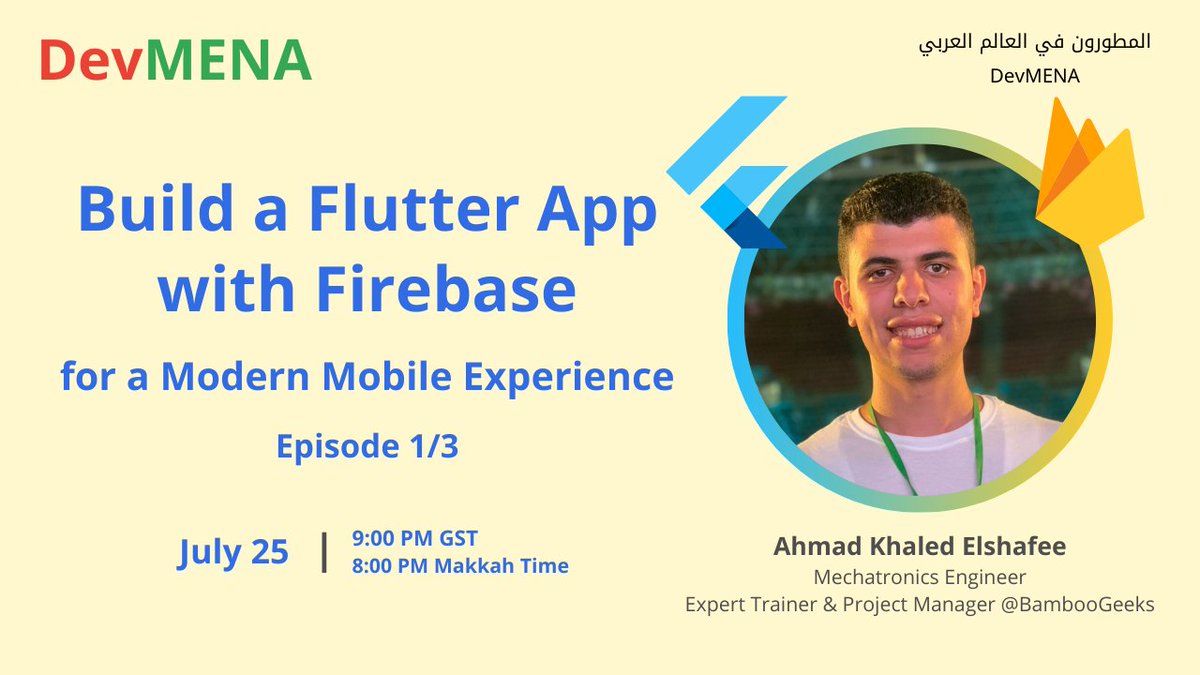 DevMENA

المطورون في العالم العربي
DevMENA

Build a Flutter App with Firebase

for a Modern Mobile Experience

Episode 1/3

July 25 | 9:00 PM GST
8:00 PM Makkah Time

Ahmad Khaled Elshafee
Mechatronics Engineer
Expert Trainer & Project Manager @BambooGeeks